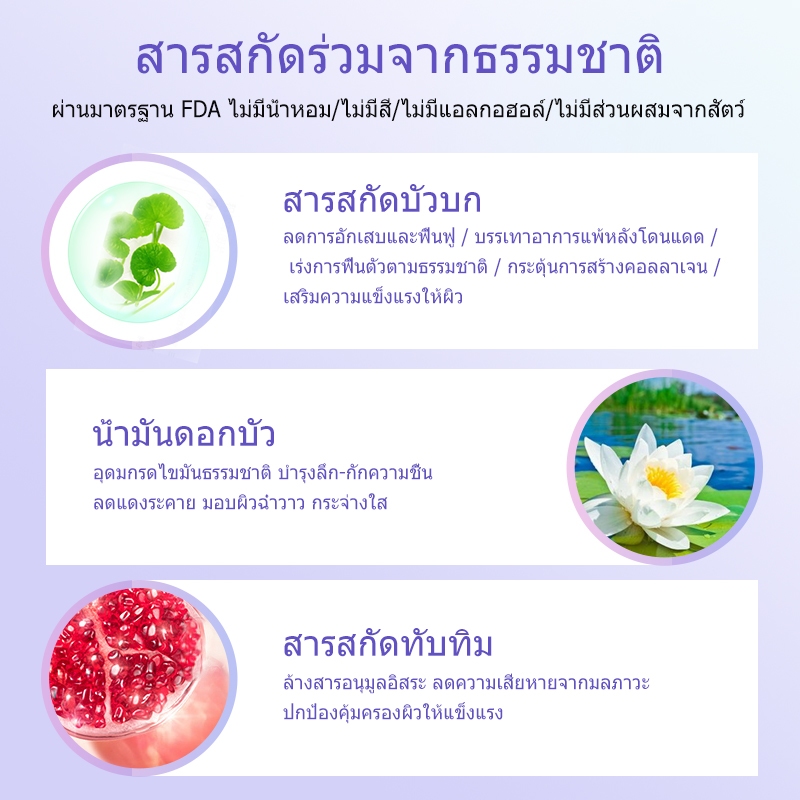 สารสกัดร่วมจากธรรมชาติ

ผ่านมาตรฐาน FDA ไม่มีน้ำหอม/ไม่มีสี/ไม่มีแอลกอฮอล์/ไม่มีส่วนผสมจากสัตว์

สารสกัดบัวบก

ลดการอักเสบและฟื้นฟู / บรรเทาอาการแพ้หลังโดนแดด / เร่งการฟื้นตัวตามธรรมชาติ / กระตุ้นการสร้างคอลลาเจน / เสริมความแข็งแรงให้ผิว

น้ำมันดอกบัว

อุดมกรดไขมันธรรมชาติ บำรุงลึก-กักความชื้น ลดแดงระคาย มอบผิวฉ่ำวาว กระจ่างใส

สารสกัดทับทิม

ล้างสารอนุมูลอิสระ ลดความเสียหายจากมลภาวะ ปกป้องคุ้มครองผิวให้แข็งแรง